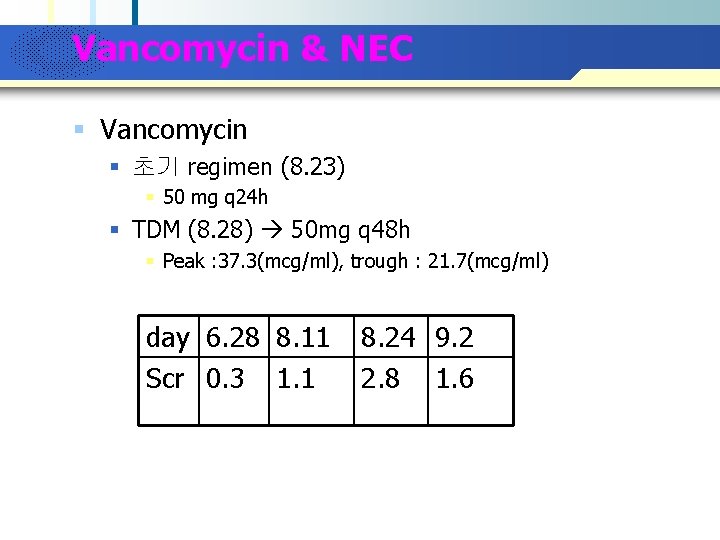 Vancomycin & NEC

Vancomycin

초기 regimen (8.23)

50 mg q24h

TDM (8.28) → 50mg q48h

Peak :37.3(mcg/ml), trough : 21.7(mcg/ml)

| day | 6.28 | 8.11 | 8.24 | 9.2 |
|---|---|---|---|---|
| Scr | 0.3 | 1.1 | 2.8 | 1.6 |